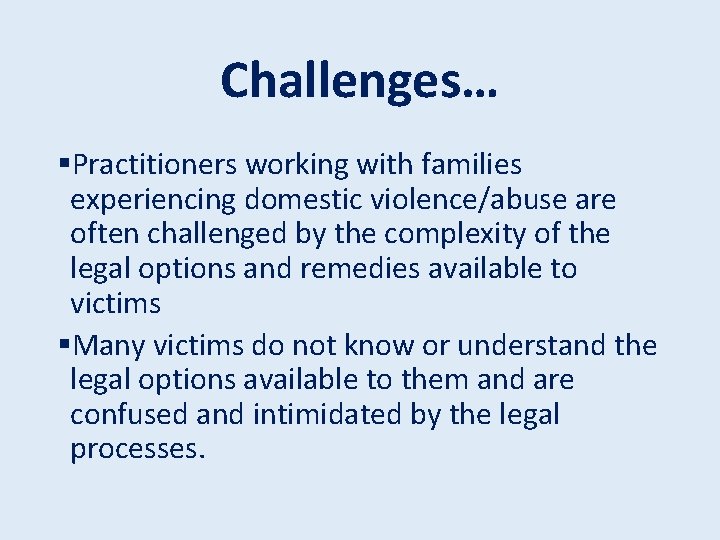 Challenges…

▪Practitioners working with families experiencing domestic violence/abuse are often challenged by the complexity of the legal options and remedies available to victims

▪Many victims do not know or understand the legal options available to them and are confused and intimidated by the legal processes.